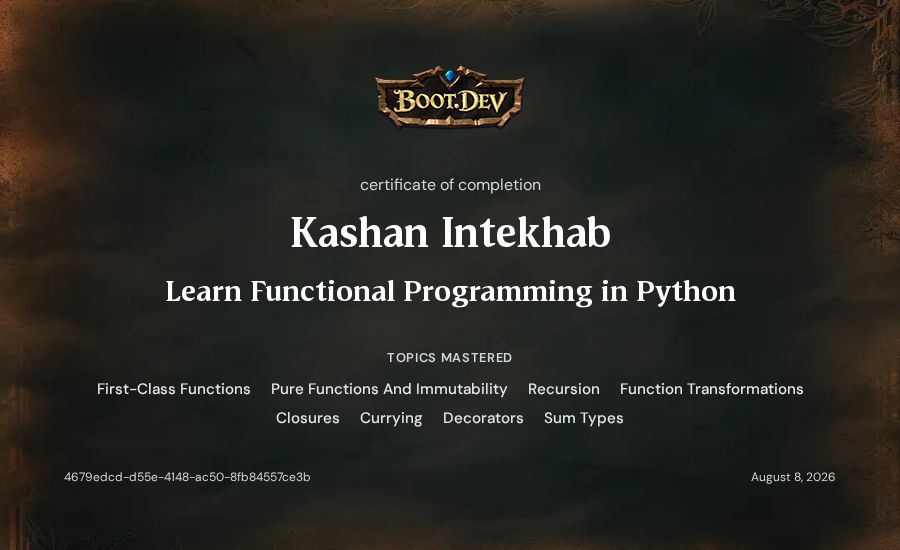 BOOT.DEV

certificate of completion

Kashan Intekhab

Learn Functional Programming in Python

TOPICS MASTERED

First-Class Functions Pure Functions And Immutability Recursion Function Transformations Closures Currying Decorators Sum Types

4679edcd-d55e-4148-ac50-8fb84557ce3b

August 8, 2026